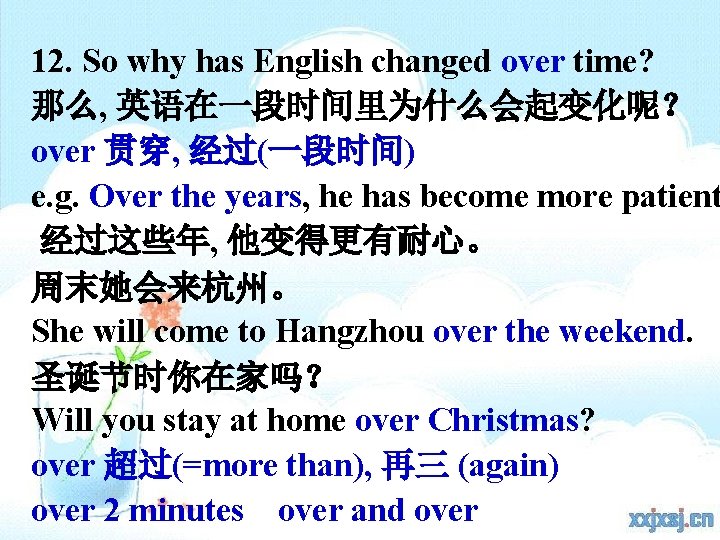 12. So why has English changed over time?
那么, 英语在一段时间里为什么会起变化呢？
over 贯穿, 经过(一段时间)
e.g. Over the years, he has become more patient
经过这些年, 他变得更有耐心。
周末她会来杭州。
She will come to Hangzhou over the weekend.
圣诞节时你在家吗？
Will you stay at home over Christmas?
over 超过(=more than), 再三 (again)
over 2 minutes over and over
xxjxsj.cn